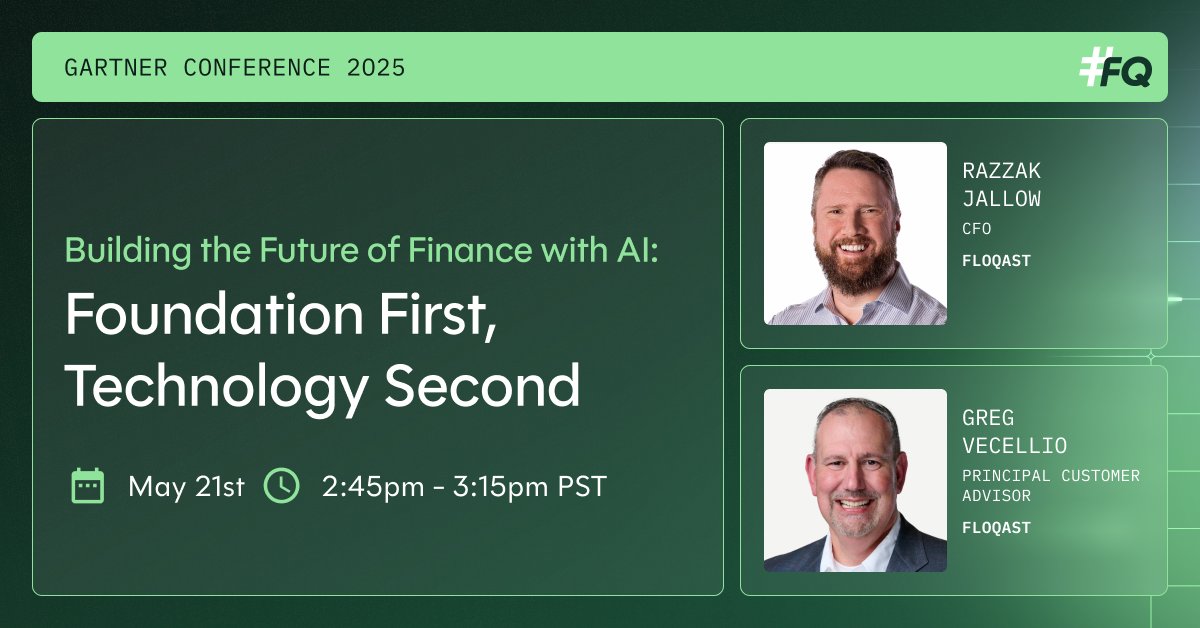 GARTNER CONFERENCE 2025

#FQ

Building the Future of Finance with AI:

Foundation First, Technology Second

May 21st 2:45pm - 3:15pm PST

RAZZAK JALLOW
CFO
FLOQAST

GREG VECELLIO
PRINCIPAL CUSTOMER ADVISOR
FLOQAST